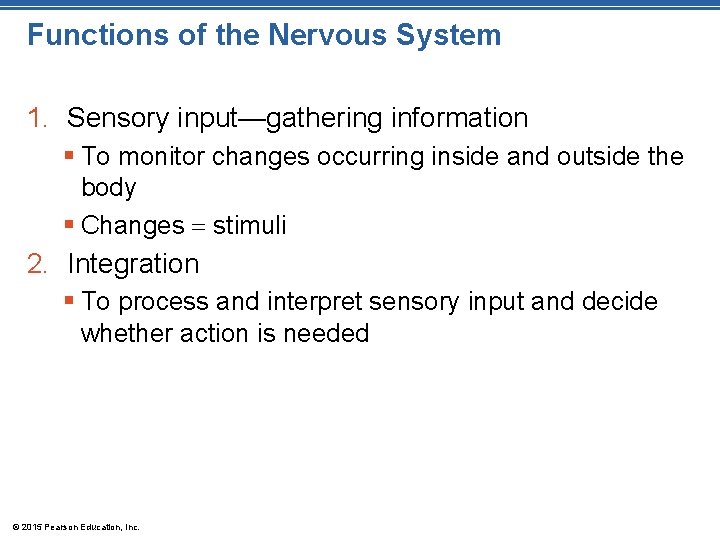 Functions of the Nervous System

1. Sensory input—gathering information

▪ To monitor changes occurring inside and outside the body

▪ Changes = stimuli

2. Integration

▪ To process and interpret sensory input and decide whether action is needed

© 2015 Pearson Education, Inc.